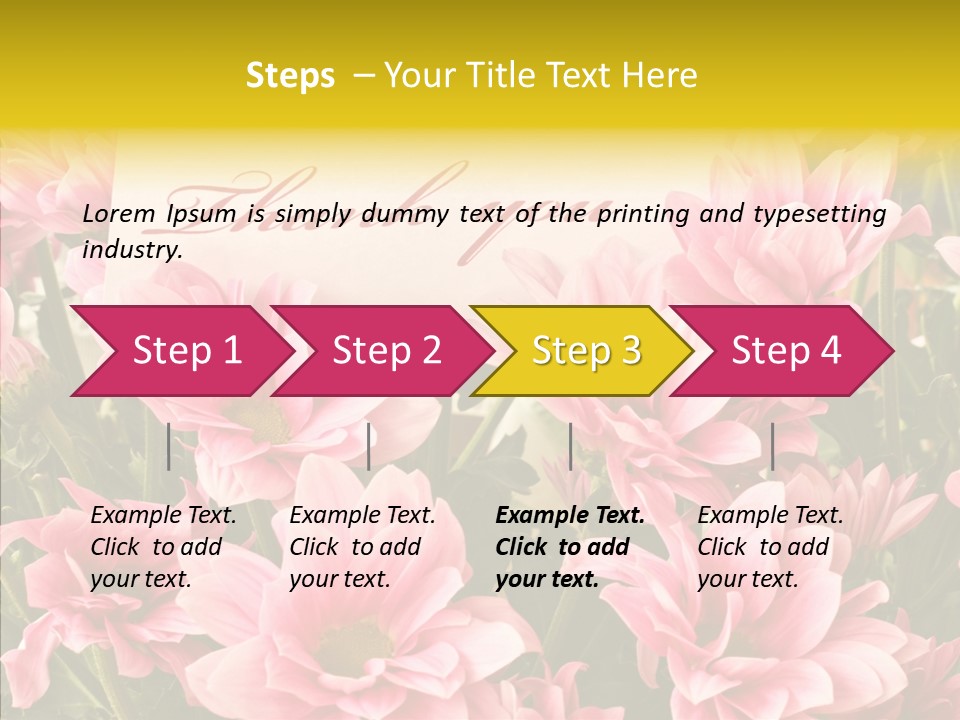 Steps – Your Title Text Here

Thank you

Lorem Ipsum is simply dummy text of the printing and typesetting industry.

Step 1

Step 2

Step 3

Step 4

Example Text. Click to add your text.

Example Text. Click to add your text.

Example Text. Click to add your text.

Example Text. Click to add your text.